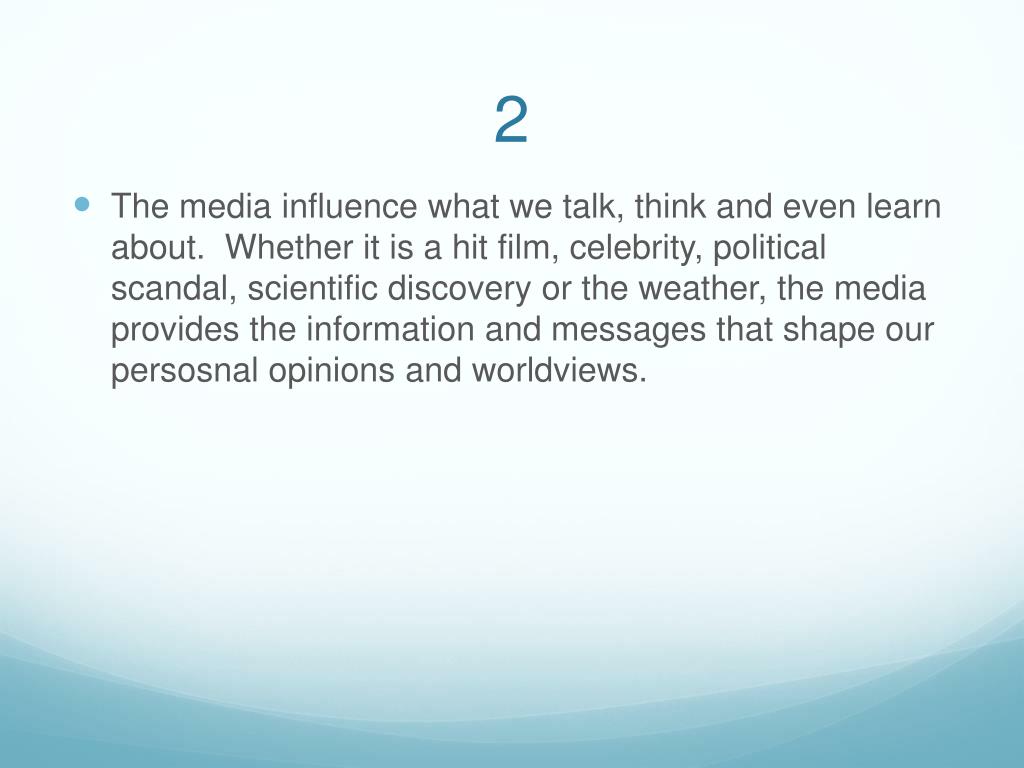 2

The media influence what we talk, think and even learn about.  Whether it is a hit film, celebrity, political scandal, scientific discovery or the weather, the media provides the information and messages that shape our persosnal opinions and worldviews.